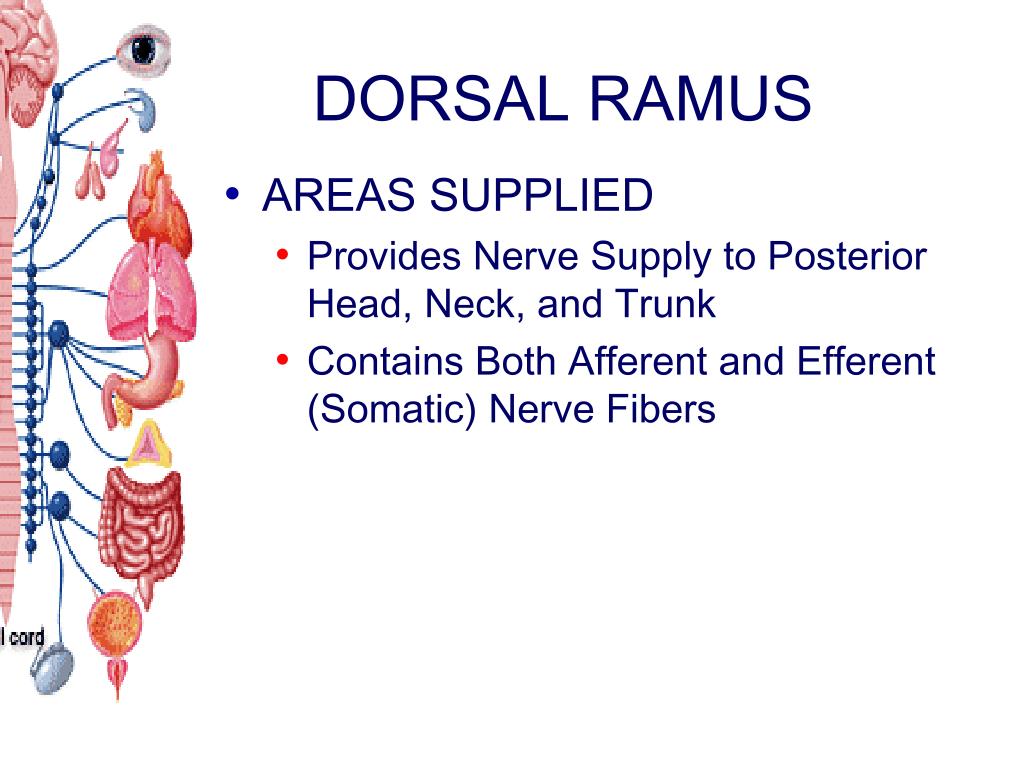 DORSAL RAMUS

• AREAS SUPPLIED
  • Provides Nerve Supply to Posterior Head, Neck, and Trunk
  • Contains Both Afferent and Efferent (Somatic) Nerve Fibers

l cord